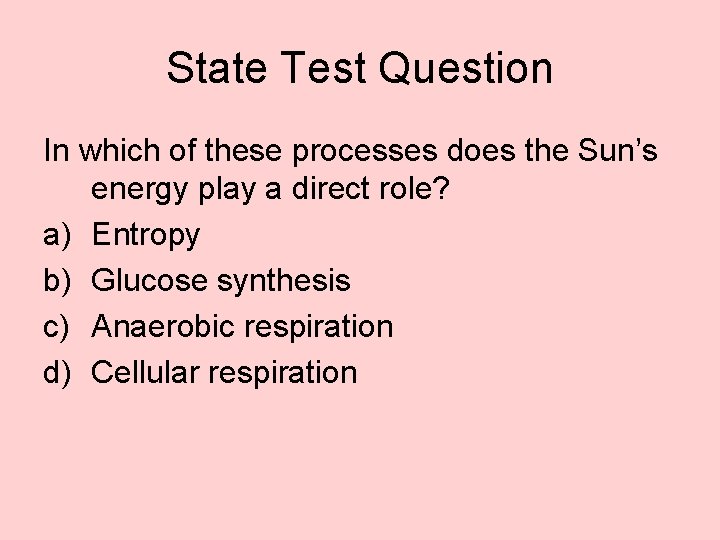 State Test Question

In which of these processes does the Sun’s energy play a direct role?

a) Entropy
b) Glucose synthesis
c) Anaerobic respiration
d) Cellular respiration